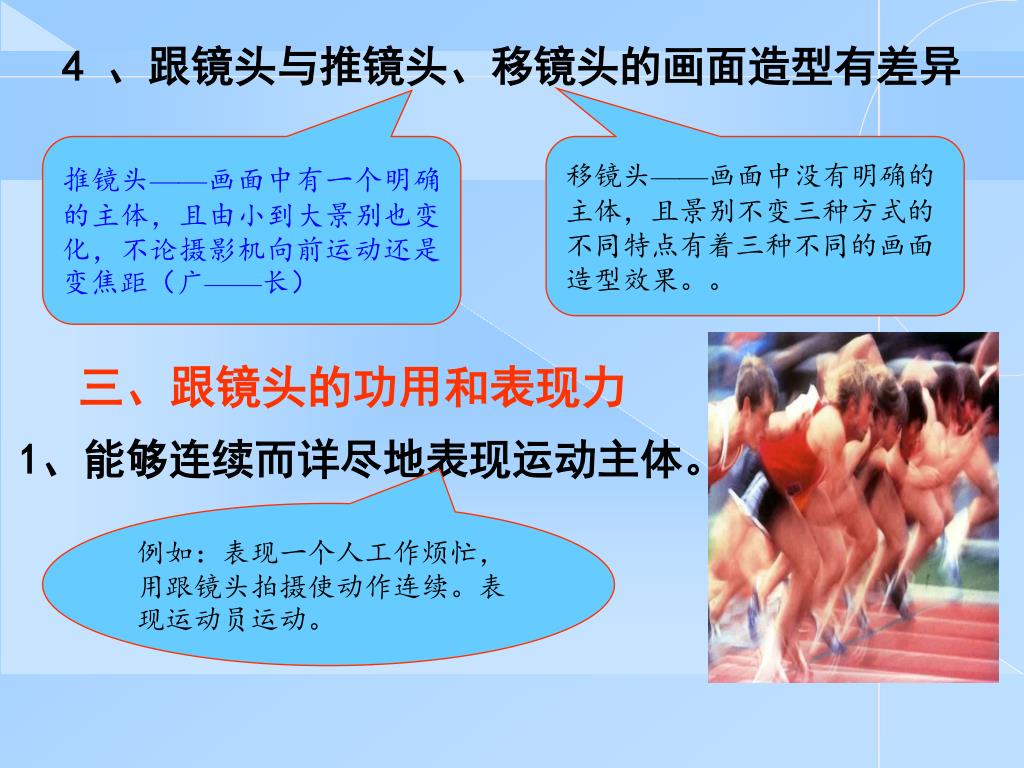 4 、跟镜头与推镜头、移镜头的画面造型有差异

推镜头——画面中有一个明确的主体，且由小到大景别也变化，不论摄影机向前运动还是变焦距（广——长）

移镜头——画面中没有明确的主体，且景别不变三种方式的不同特点有着三种不同的画面造型效果。。

三、跟镜头的功用和表现力

1、能够连续而详尽地表现运动主体。

例如：表现一个人工作烦忙，用跟镜头拍摄使动作连续。表现运动员运动。